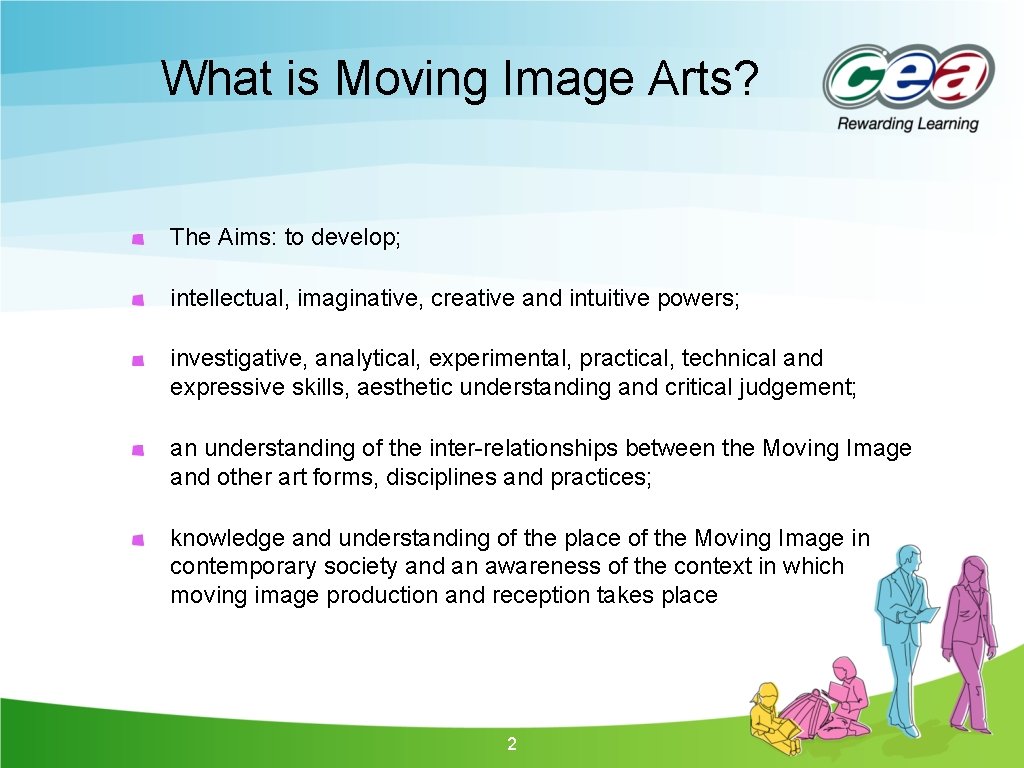 What is Moving Image Arts?

cea
Rewarding Learning

The Aims: to develop;

intellectual, imaginative, creative and intuitive powers;

investigative, analytical, experimental, practical, technical and expressive skills, aesthetic understanding and critical judgement;

an understanding of the inter-relationships between the Moving Image and other art forms, disciplines and practices;

knowledge and understanding of the place of the Moving Image in contemporary society and an awareness of the context in which moving image production and reception takes place

2